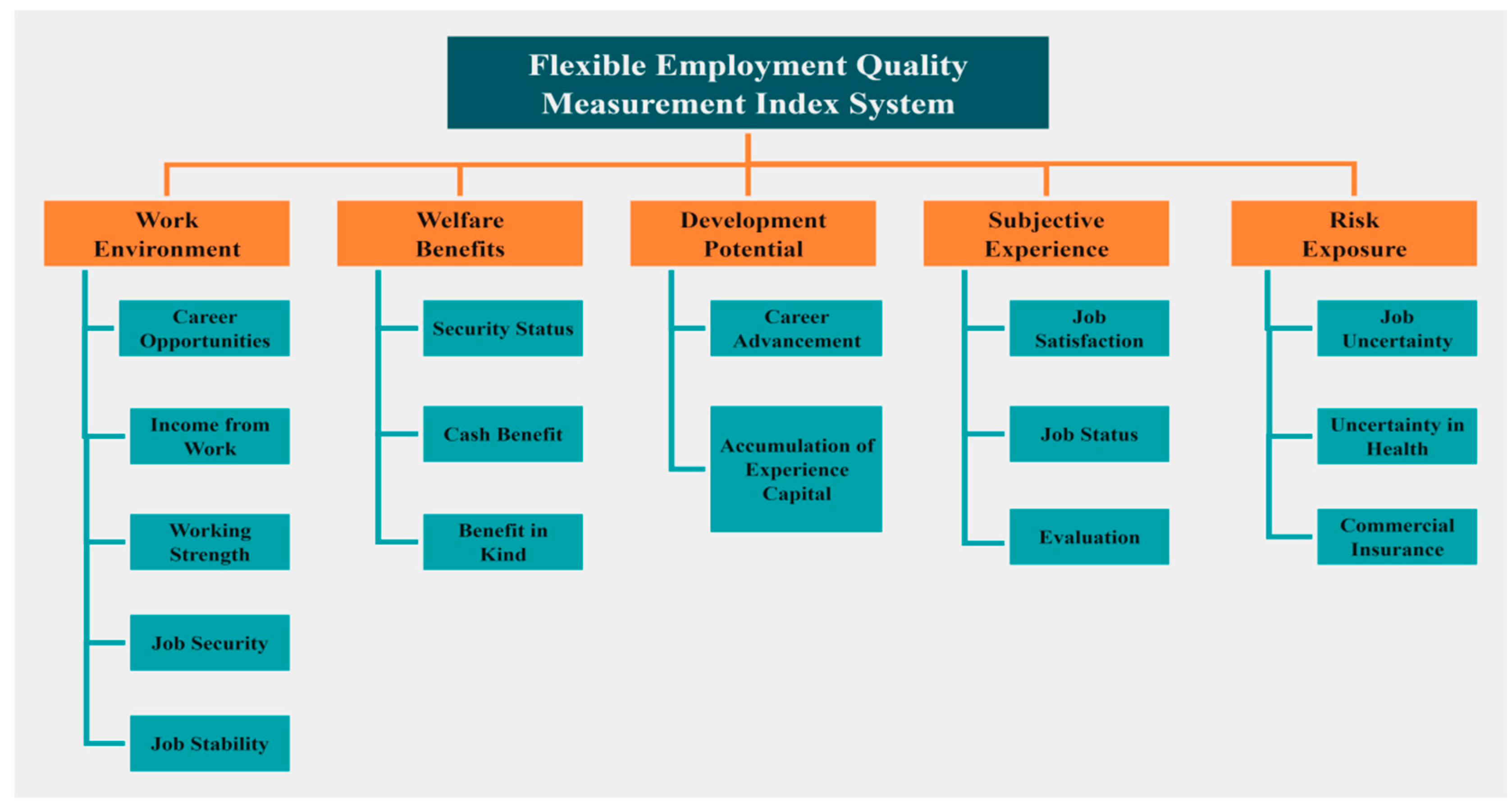 Flexible Employment Quality Measurement Index System

Work Environment

Career Opportunities

Income from Work

Working Strength

Job Security

Job Stability

Welfare Benefits

Security Status

Cash Benefit

Benefit in Kind

Development Potential

Career Advancement

Accumulation of Experience Capital

Subjective Experience

Job Satisfaction

Job Status

Evaluation

Risk Exposure

Job Uncertainty

Uncertainty in Health

Commercial Insurance